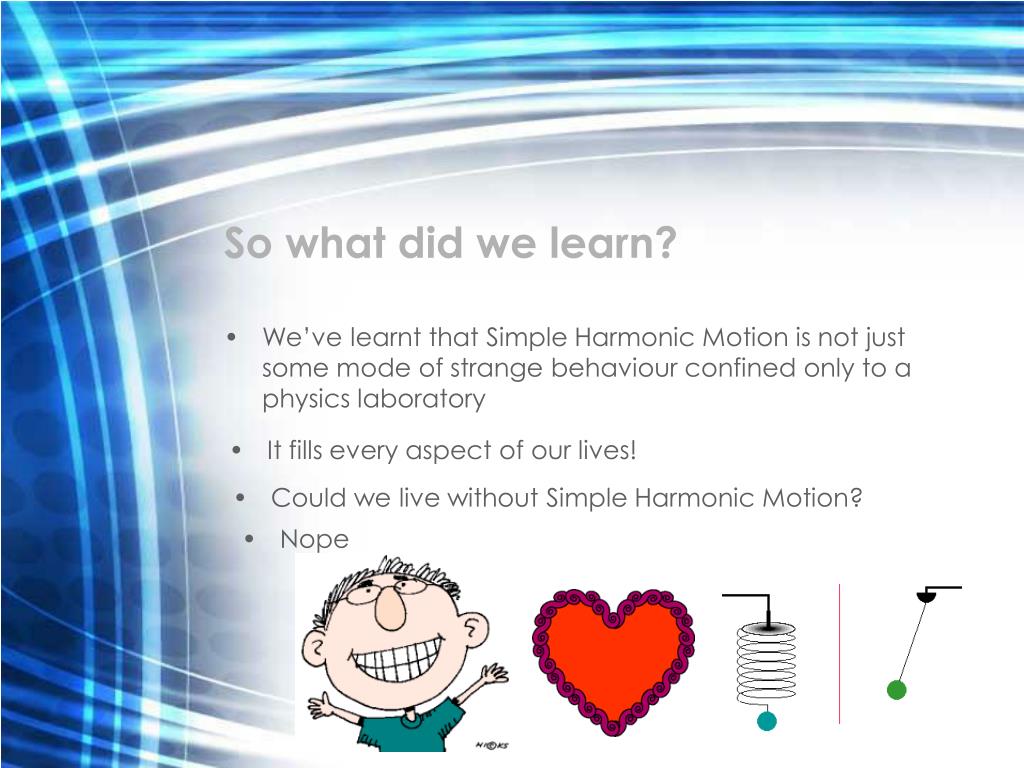 So what did we learn?

• We've learnt that Simple Harmonic Motion is not just some mode of strange behaviour confined only to a physics laboratory

• It fills every aspect of our lives!

• Could we live without Simple Harmonic Motion?

• Nope

HICKS